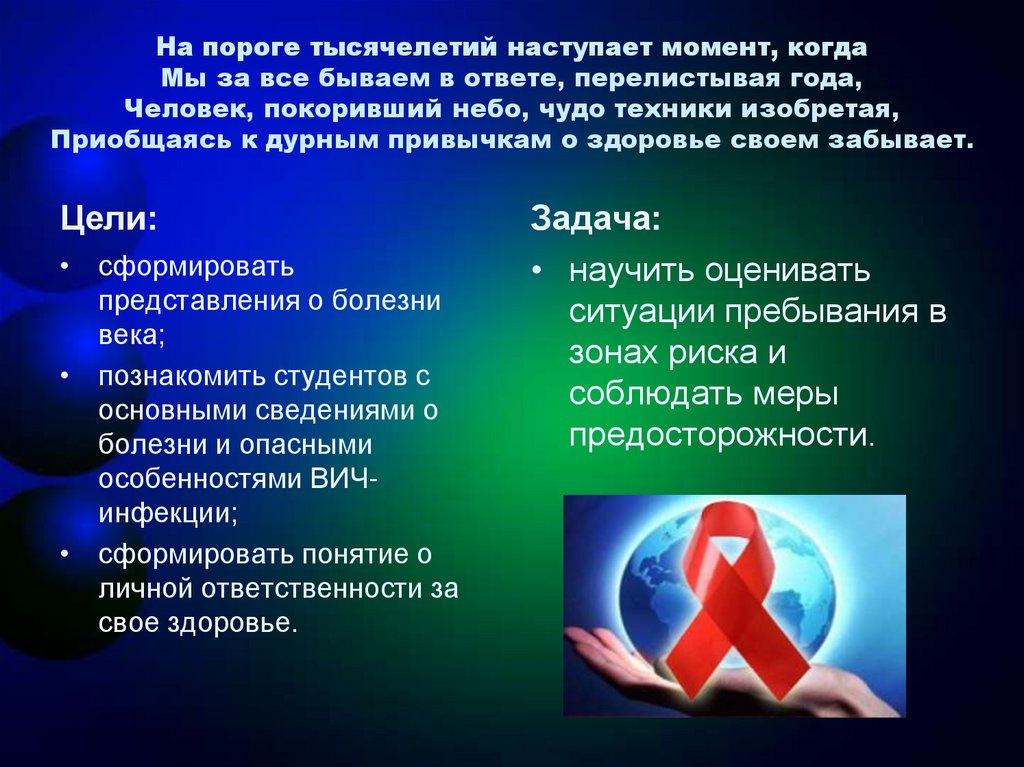 На пороге тысячелетий наступает момент, когда
Мы за все бываем в ответе, перелистывая года,
Человек, покоривший небо, чудо техники изобретая,
Приобщаясь к дурным привычкам о здоровье своем забывает.

Цели:

• сформировать представления о болезни века;
• познакомить студентов с основными сведениями о болезни и опасными особенностями ВИЧ-инфекции;
• сформировать понятие о личной ответственности за свое здоровье.

Задача:

• научить оценивать ситуации пребывания в зонах риска и соблюдать меры предосторожности.